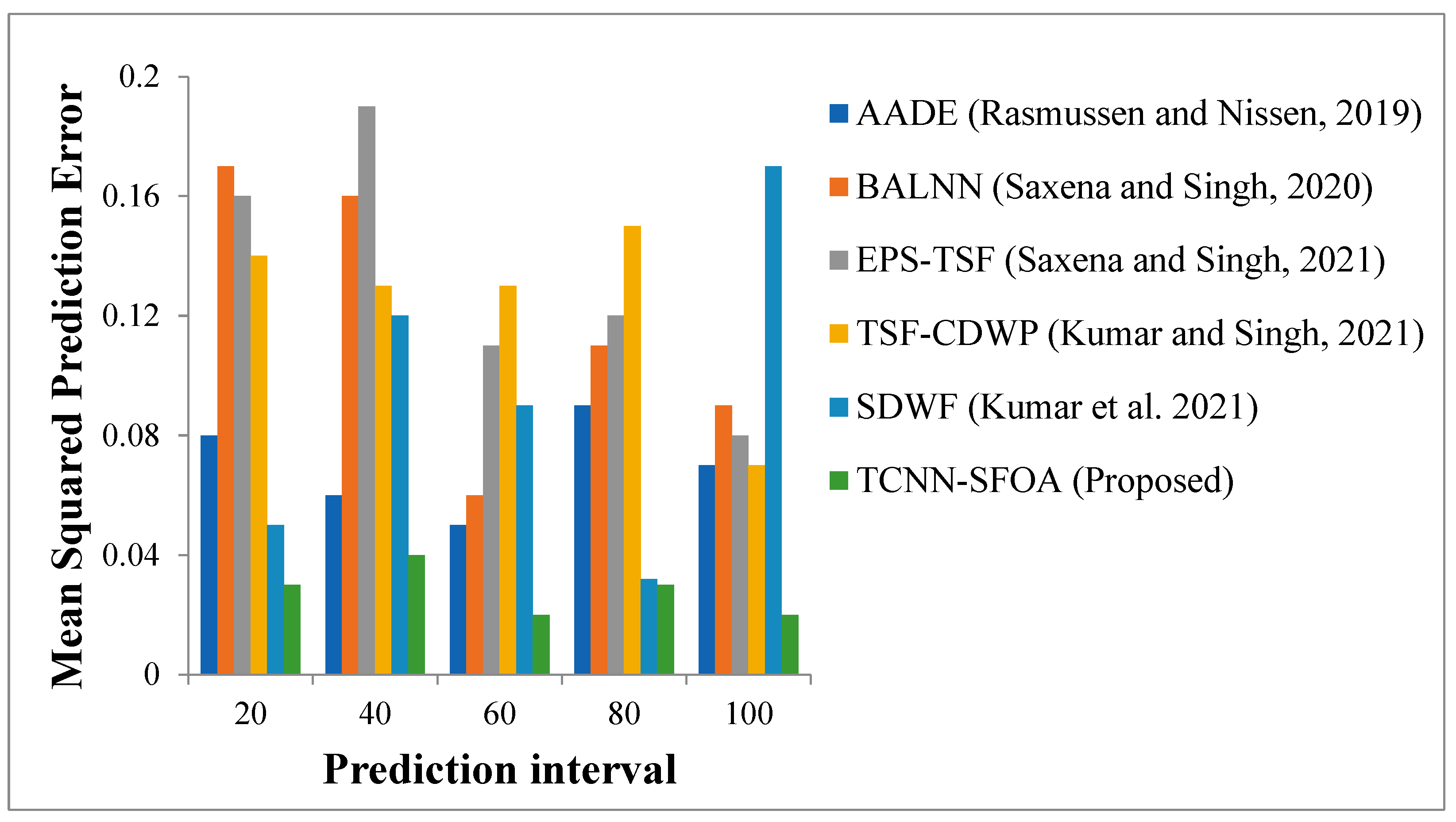 Mean Squared Prediction Error

0.2
0.16
0.12
0.08
0.04
0

20
40
60
80
100

Prediction interval

AADE (Rasmussen and Nissen, 2019)
BALNN (Saxena and Singh, 2020)
EPS-TSF (Saxena and Singh, 2021)
TSF-CDWP (Kumar and Singh, 2021)
SDWF (Kumar et al. 2021)
TCNN-SFOA (Proposed)